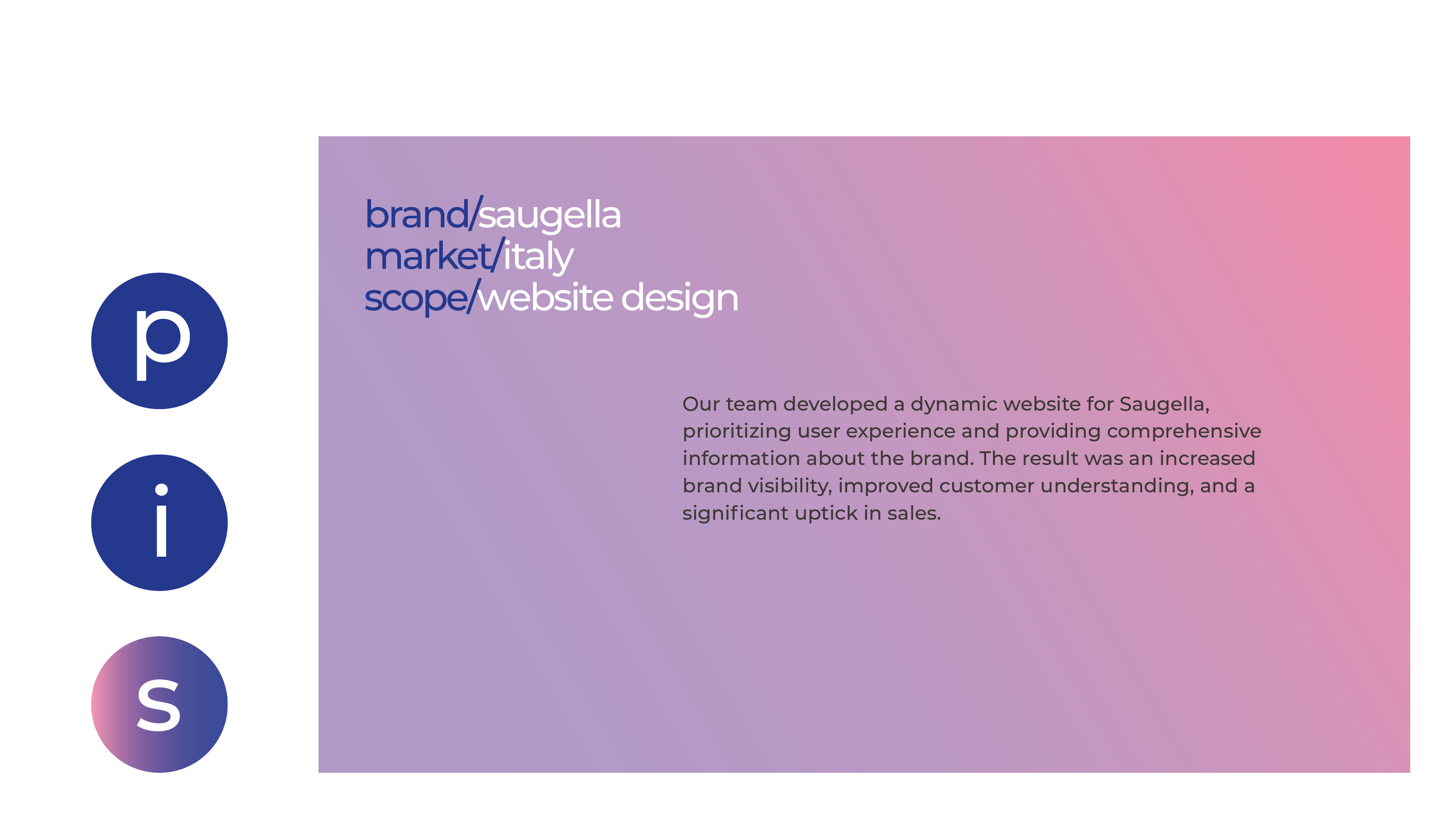 p

i

s

brand/saugella
market/italy
scope/website design

Our team developed a dynamic website for Saugella, prioritizing user experience and providing comprehensive information about the brand. The result was an increased brand visibility, improved customer understanding, and a significant uptick in sales.